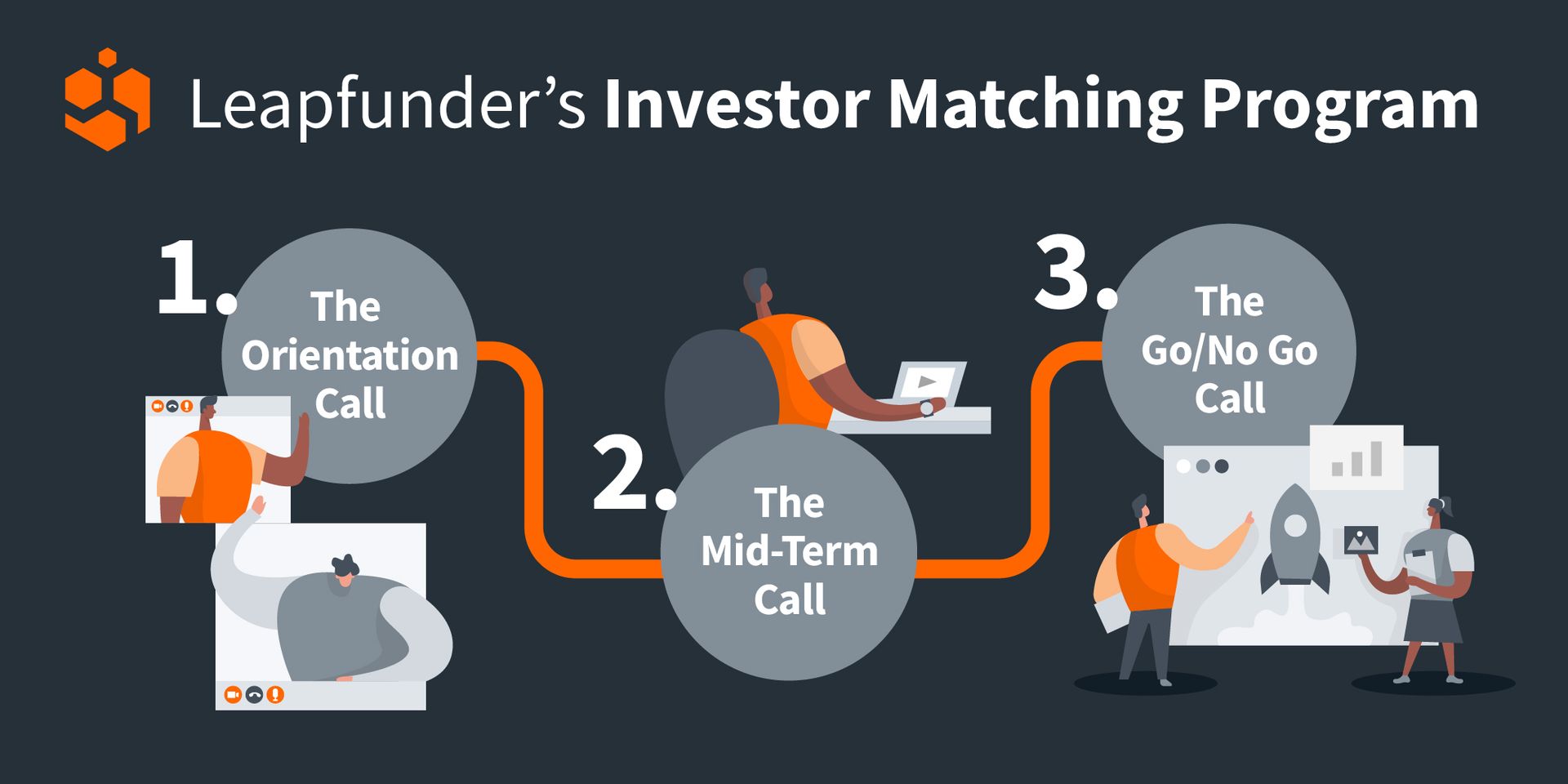 Leapfunder's Investor Matching Program

1. The Orientation Call

2. The Mid-Term Call

3. The Go/No Go Call